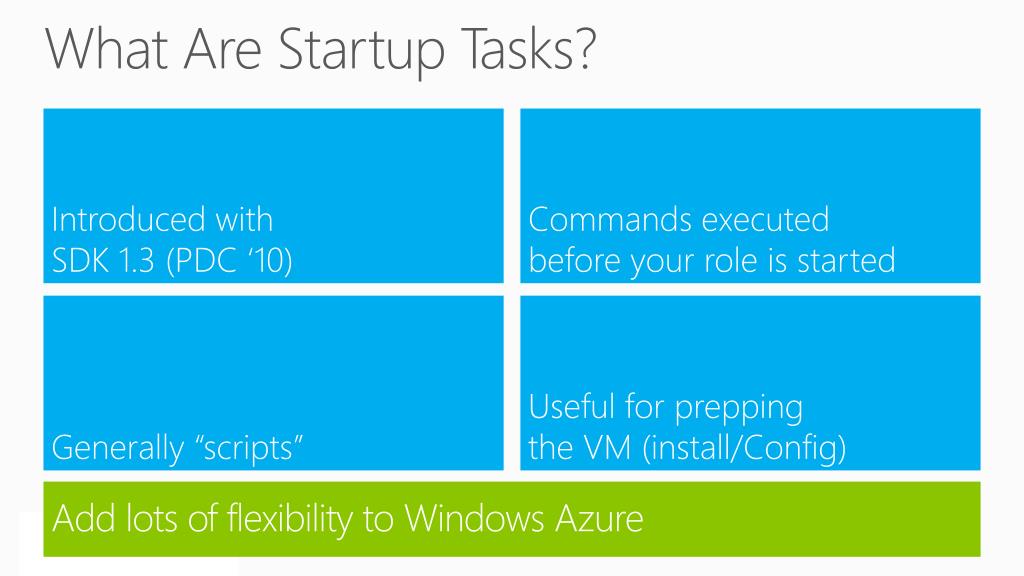 What Are Startup Tasks?

Introduced with SDK 1.3 (PDC ‘10)

Commands executed before your role is started

Generally “scripts”

Useful for prepping the VM (install/Config)

Add lots of flexibility to Windows Azure